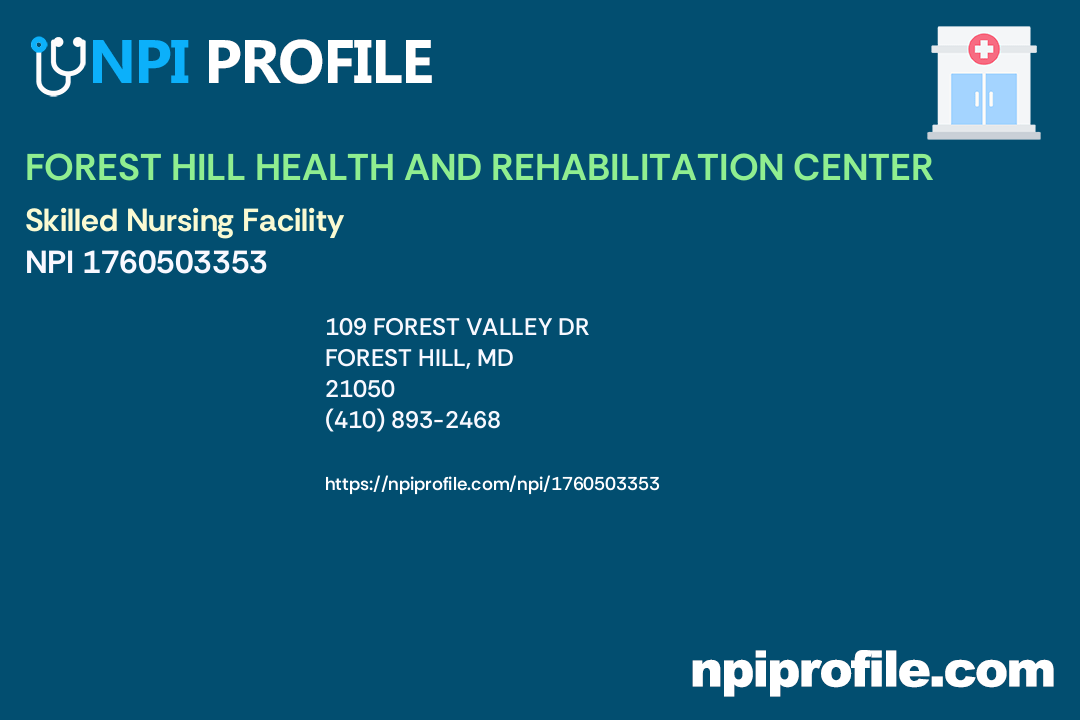 NPI PROFILE

FOREST HILL HEALTH AND REHABILITATION CENTER

Skilled Nursing Facility

NPI 1760503353

109 FOREST VALLEY DR
FOREST HILL, MD
21050
(410) 893-2468

https://npiprofile.com/npi/1760503353

npiprofile.com